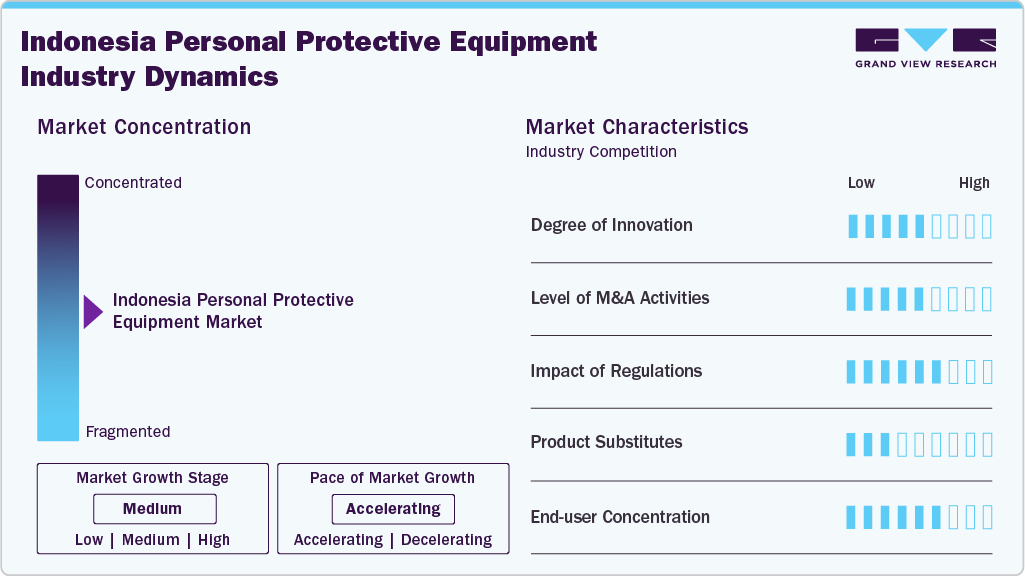 Indonesia Personal Protective Equipment Industry Dynamics

GRAND VIEW RESEARCH

Market Concentration

Concentrated

Indonesia Personal Protective Equipment Market

Fragmented

Market Growth Stage
Medium
Low | Medium | High

Pace of Market Growth
Accelerating
Accelerating | Decelerating

Market Characteristics
Industry Competition

Low High

Degree of Innovation

Level of M&A Activities

Impact of Regulations

Product Substitutes

End-user Concentration